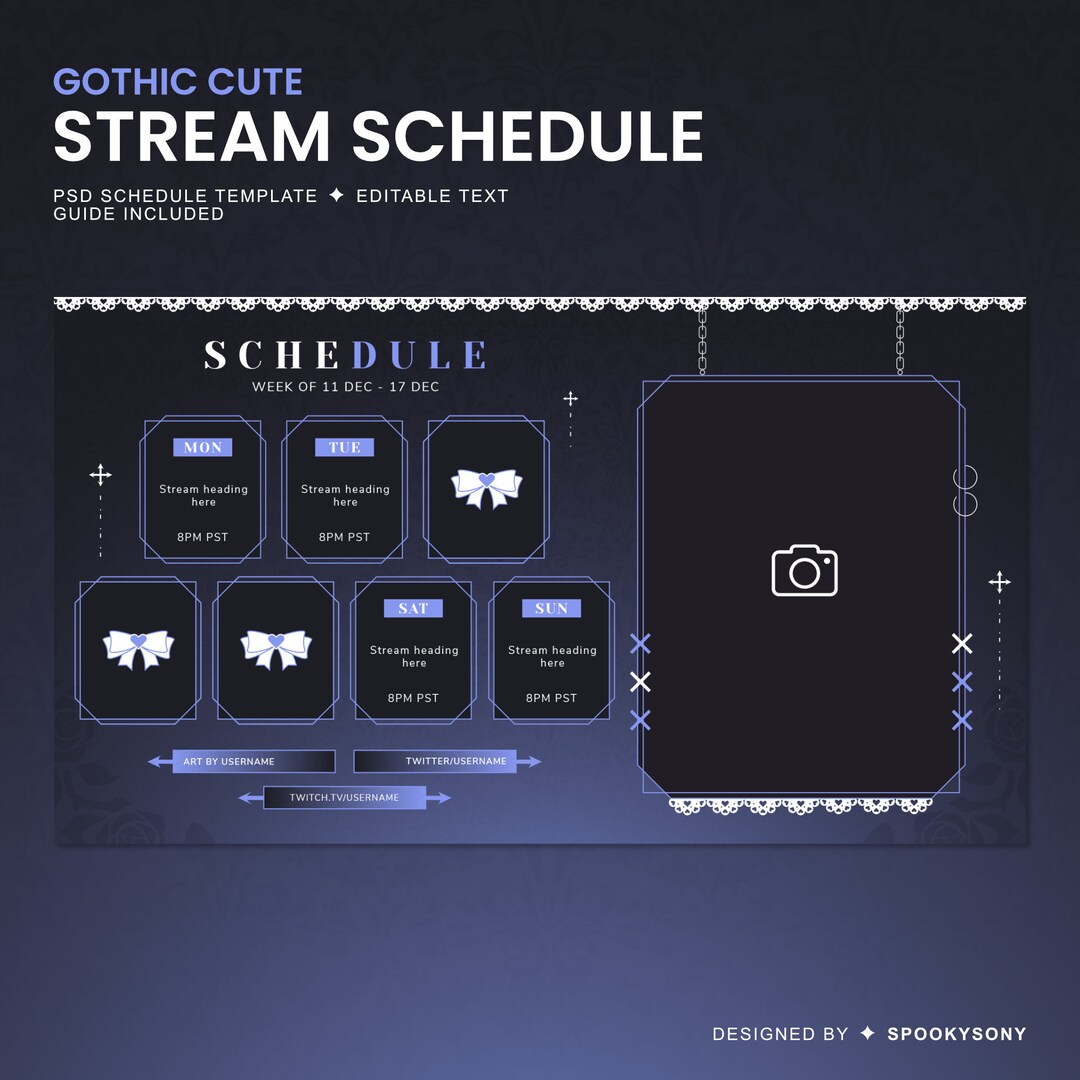 GOTHIC CUTE
STREAM SCHEDULE

PSD SCHEDULE TEMPLATE ✦ EDITABLE TEXT
GUIDE INCLUDED

SCHEDULE
WEEK OF 11 DEC - 17 DEC

MON
Stream heading here
8PM PST

TUE
Stream heading here
8PM PST

SAT
Stream heading here
8PM PST

SUN
Stream heading here
8PM PST

ART BY USERNAME
TWITTER/USERNAME
TWITCH.TV/USERNAME

DESIGNED BY ✦ SPOOKYSONY